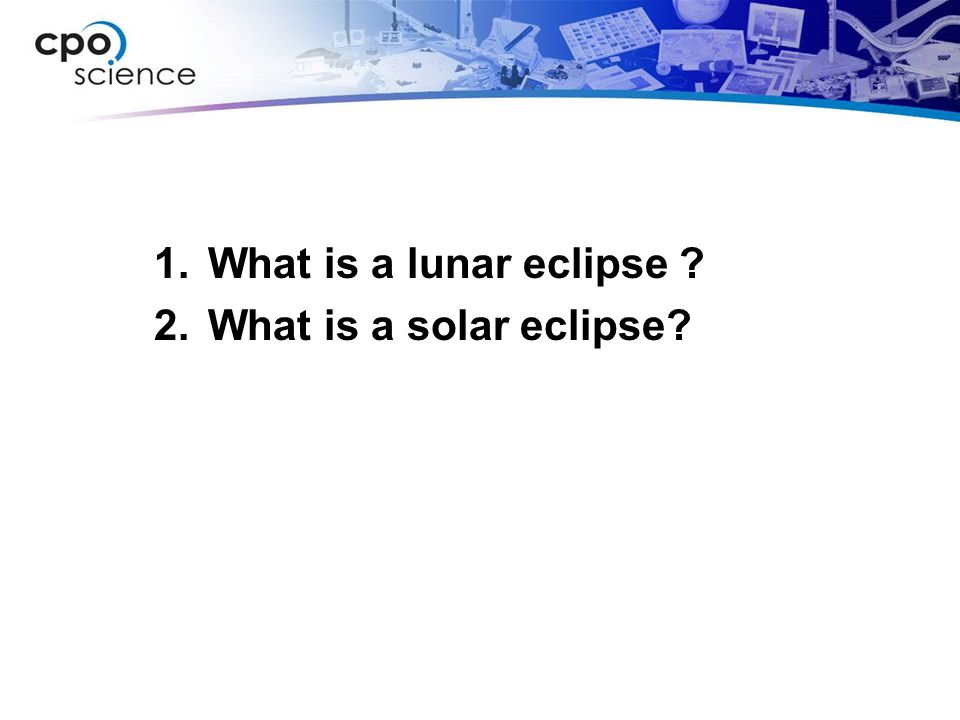 cpo science

1. What is a lunar eclipse ?
2. What is a solar eclipse?